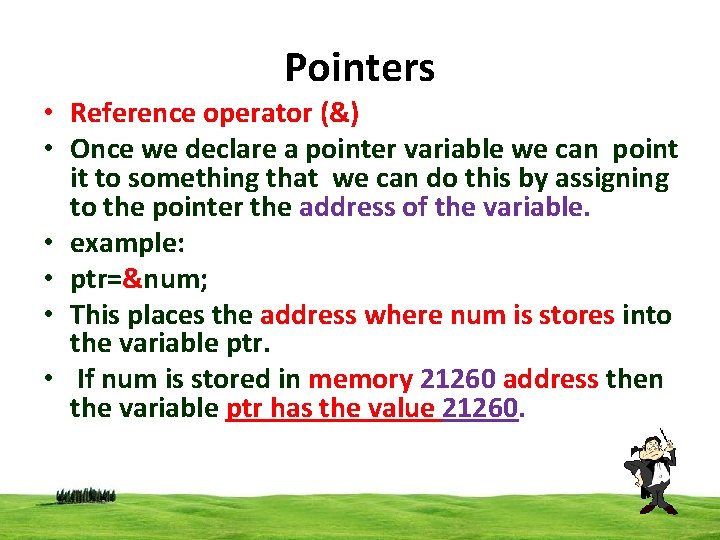 Pointers

• Reference operator (&)
• Once we declare a pointer variable we can point it to something that we can do this by assigning to the pointer the address of the variable.
• example:
• ptr=&num;
• This places the address where num is stores into the variable ptr.
• If num is stored in memory 21260 address then the variable ptr has the value 21260.